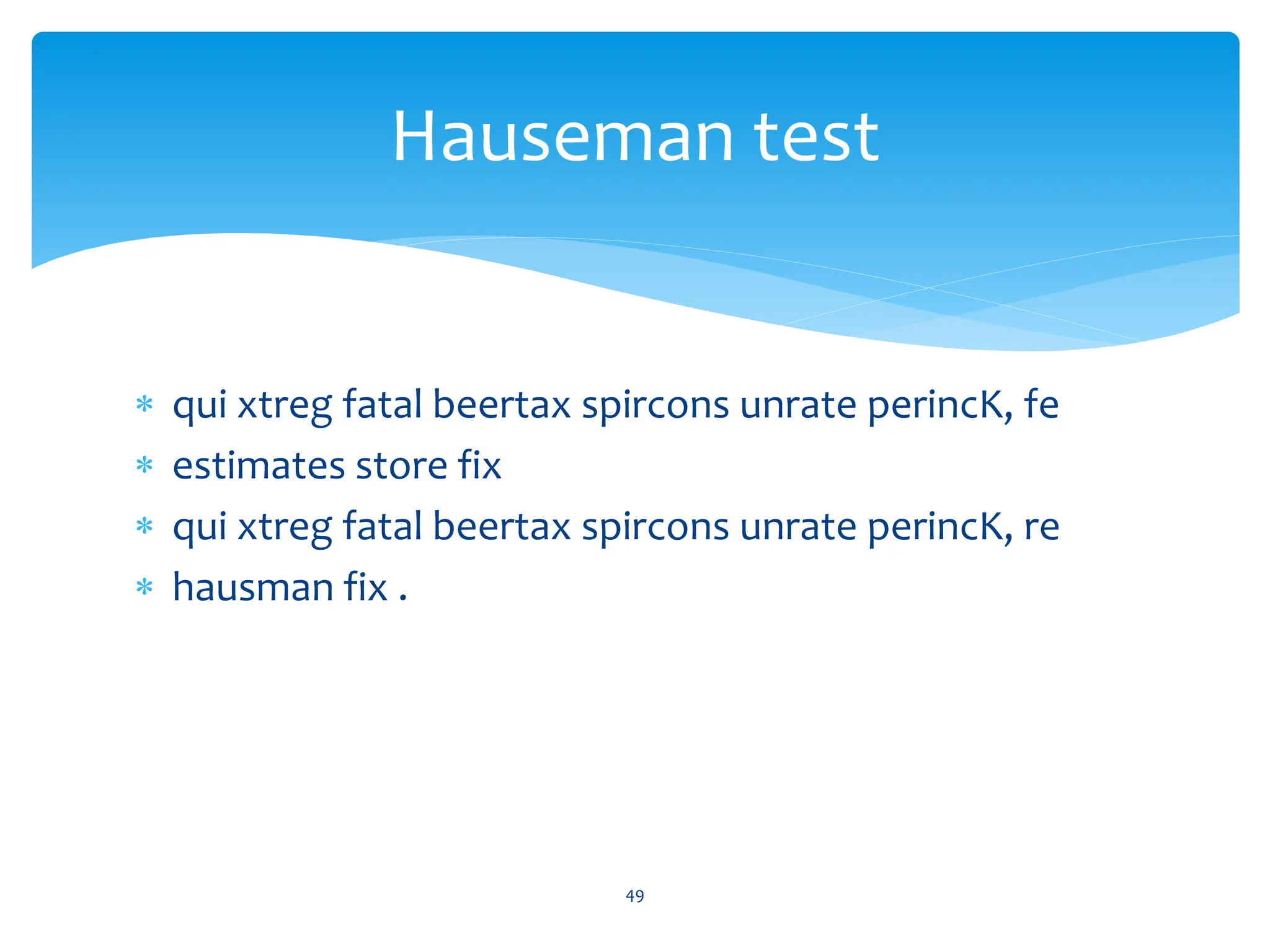 Hauseman test

* qui xtreg fatal beertax spircons unrate perincK, fe
* estimates store fix
* qui xtreg fatal beertax spircons unrate perincK, re
* hausman fix .

49